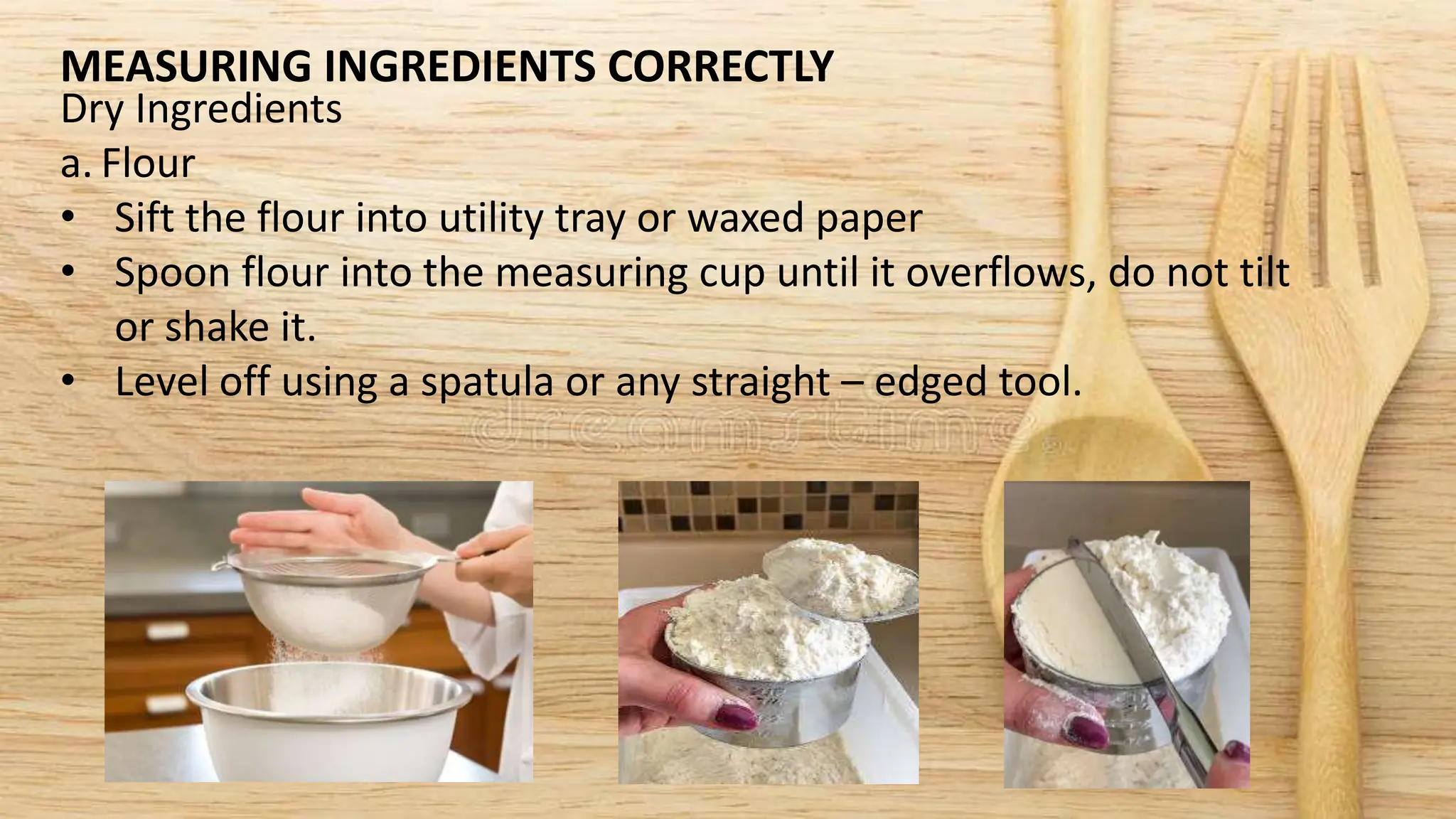 MEASURING INGREDIENTS CORRECTLY
Dry Ingredients
a. Flour
• Sift the flour into utility tray or waxed paper
• Spoon flour into the measuring cup until it overflows, do not tilt or shake it.
• Level off using a spatula or any straight – edged tool.

dreamstime